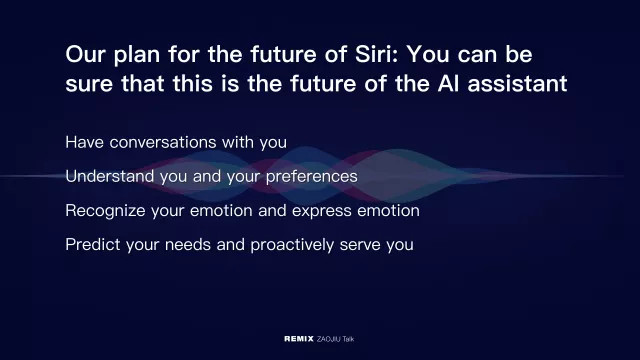 Our plan for the future of Siri: You can be sure that this is the future of the AI assistant

Have conversations with you

Understand you and your preferences

Recognize your emotion and express emotion

Predict your needs and proactively serve you

REMIX ZAOJIU Talk